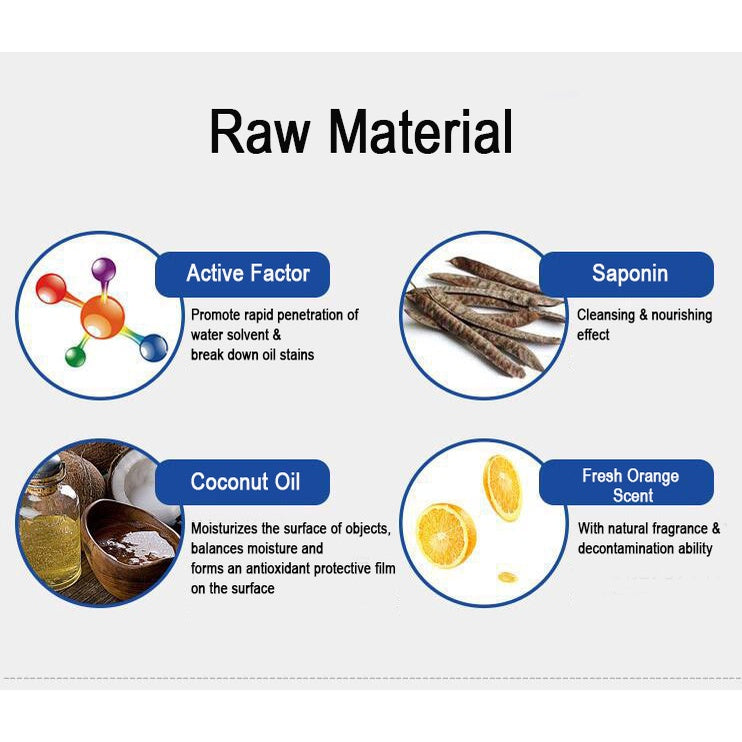 Raw Material

Active Factor

Promote rapid penetration of water solvent & break down oil stains

Saponin

Cleansing & nourishing effect

Coconut Oil

Moisturizes the surface of objects, balances moisture and forms an antioxidant protective film on the surface

Fresh Orange Scent

With natural fragrance & decontamination ability